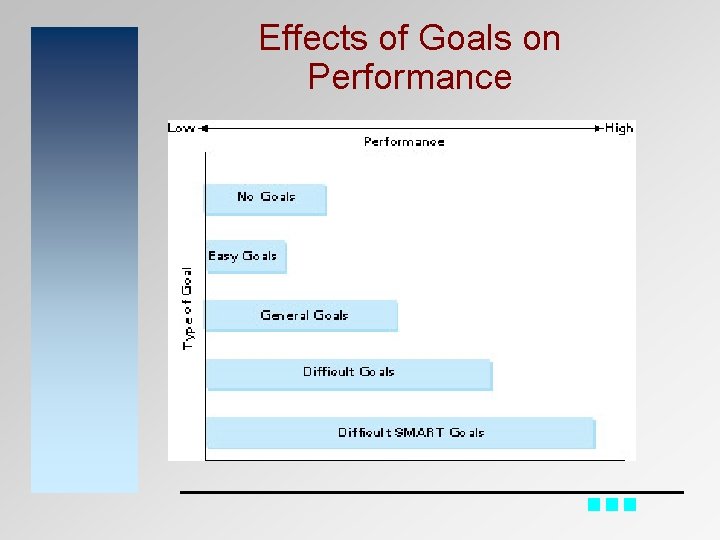 Effects of Goals on Performance

Low

High

Performance

Type of Goal

No Goals

Easy Goals

General Goals

Difficult Goals

Difficult SMART Goals